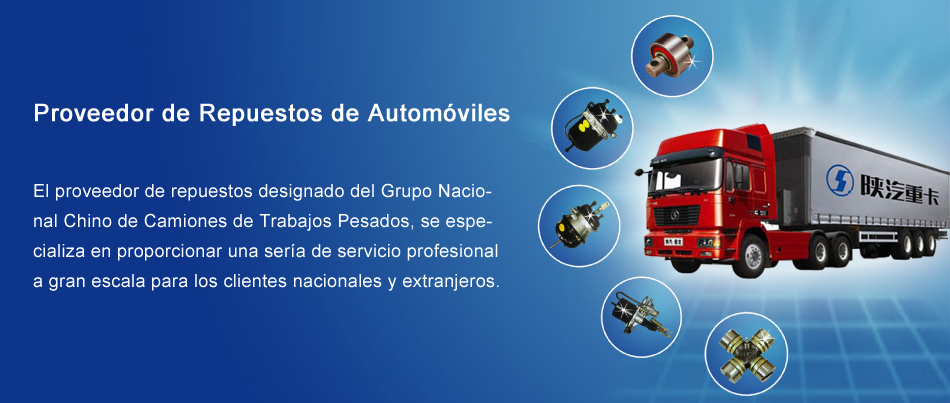 Proveedor de Repuestos de Automóviles

El proveedor de repuestos designado del Grupo Nacional Chino de Camiones de Trabajos Pesados, se especializa en proporcionar una sería de servicio profesional a gran escala para los clientes nacionales y extranjeros.

陕汽重卡